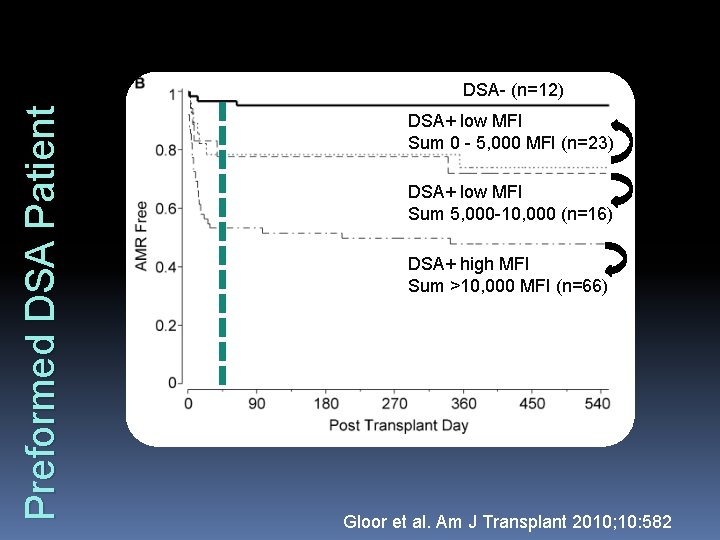 Preformed DSA Patient

B

DSA- (n=12)

DSA+ low MFI
Sum 0 - 5,000 MFI (n=23)

DSA+ low MFI
Sum 5,000-10,000 (n=16)

DSA+ high MFI
Sum >10,000 MFI (n=66)

AMR Free

1
0.8
0.6
0.4
0.2
0

0 90 180 270 360 450 540

Post Transplant Day

Gloor et al. Am J Transplant 2010;10:582